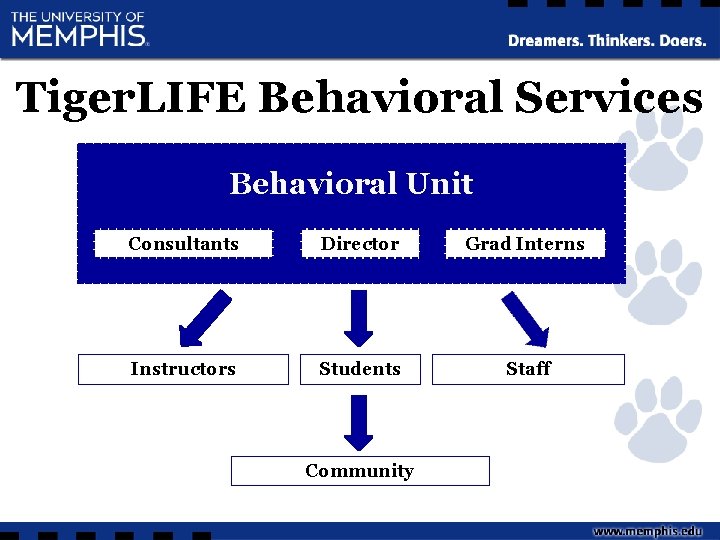 THE UNIVERSITY OF MEMPHIS.

Dreamers. Thinkers. Doers.

TigerLIFE Behavioral Services

Behavioral Unit

Consultants

Director

Grad Interns

Instructors

Students

Staff

Community

www.memphis.edu